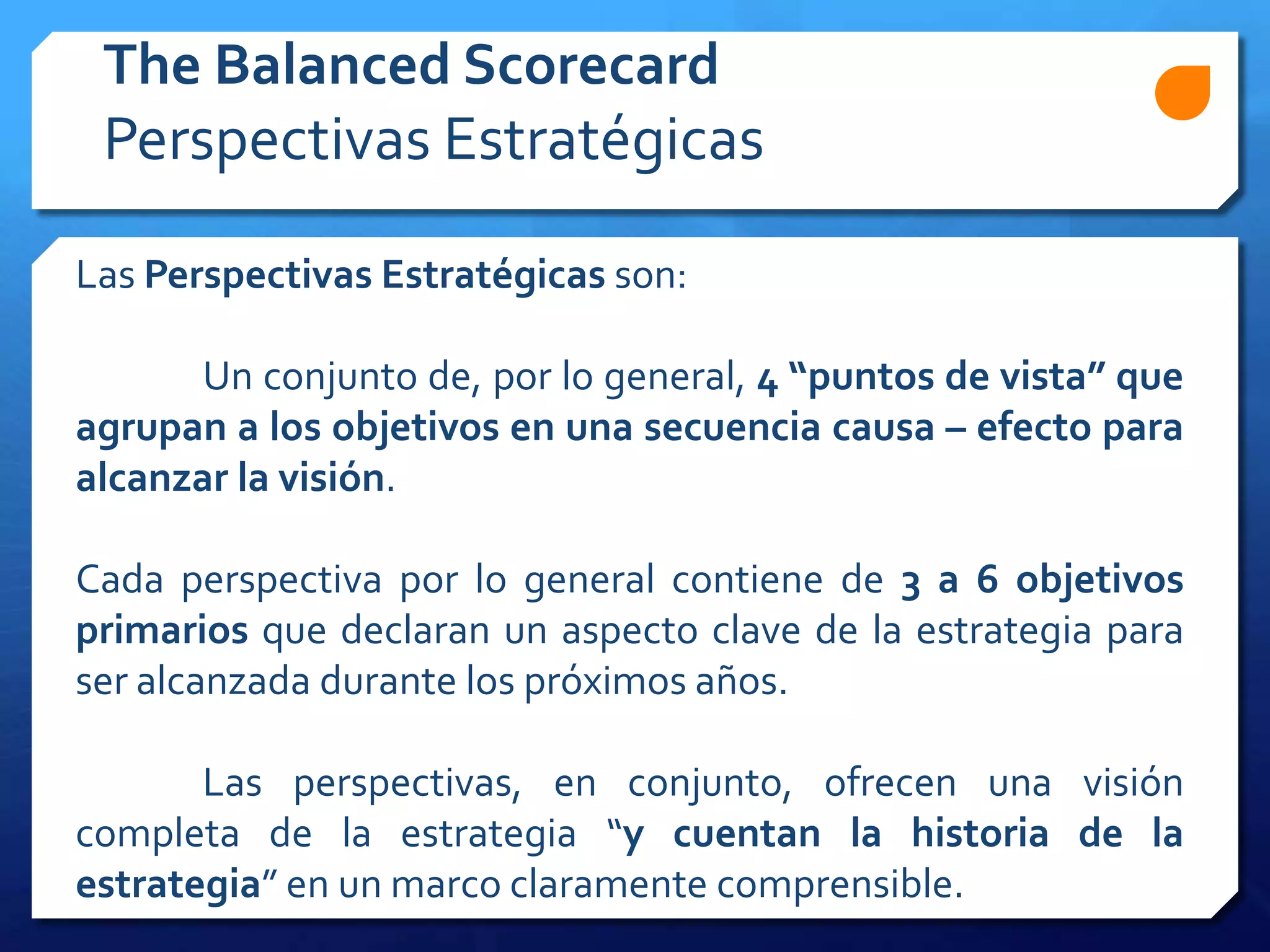 The Balanced Scorecard
Perspectivas Estratégicas

Las Perspectivas Estratégicas son:

Un conjunto de, por lo general, 4 “puntos de vista” que agrupan a los objetivos en una secuencia causa – efecto para alcanzar la visión.

Cada perspectiva por lo general contiene de 3 a 6 objetivos primarios que declaran un aspecto clave de la estrategia para ser alcanzada durante los próximos años.

Las perspectivas, en conjunto, ofrecen una visión completa de la estrategia “y cuentan la historia de la estrategia” en un marco claramente comprensible.